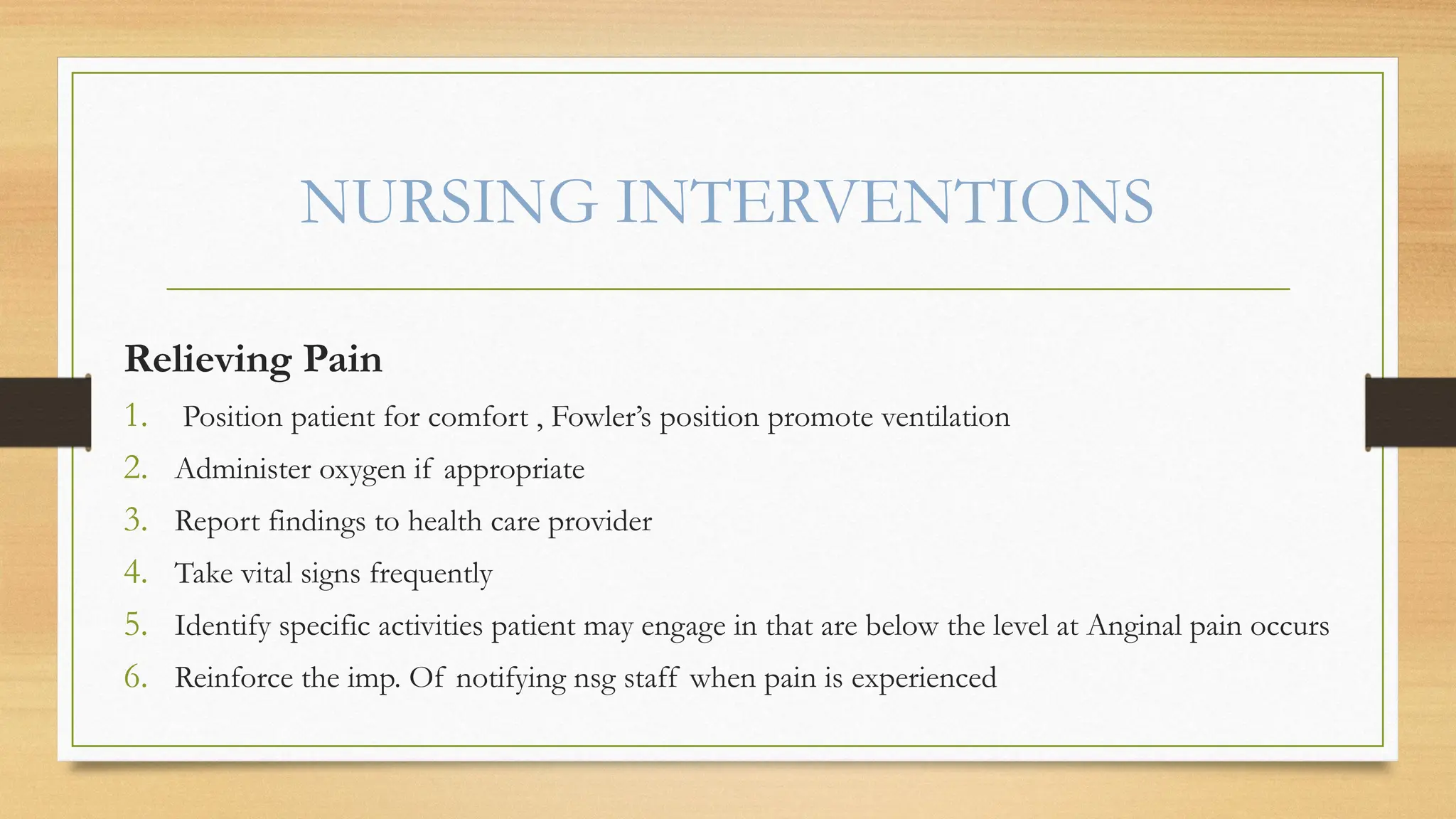 NURSING INTERVENTIONS

Relieving Pain

1. Position patient for comfort , Fowler's position promote ventilation
2. Administer oxygen if appropriate
3. Report findings to health care provider
4. Take vital signs frequently
5. Identify specific activities patient may engage in that are below the level at Anginal pain occurs
6. Reinforce the imp. Of notifying nsg staff when pain is experienced